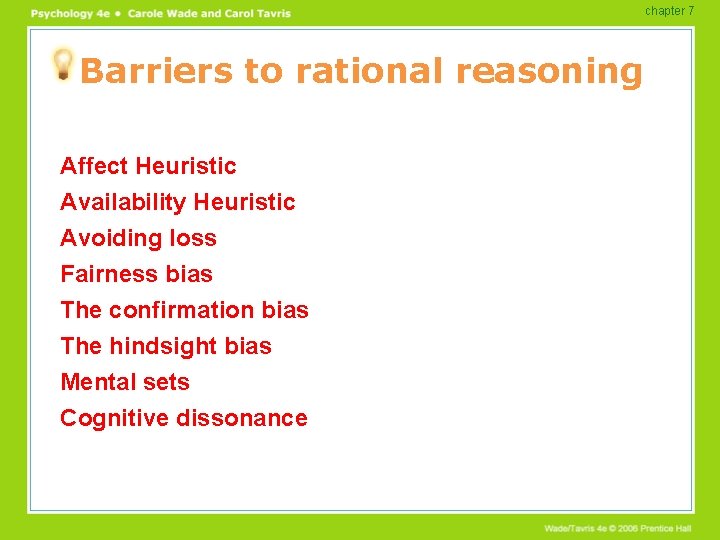 Psychology 4e • Carole Wade and Carol Tavris

chapter 7

Barriers to rational reasoning

Affect Heuristic
Availability Heuristic
Avoiding loss
Fairness bias
The confirmation bias
The hindsight bias
Mental sets
Cognitive dissonance

Wade/Tavris 4e © 2006 Prentice Hall